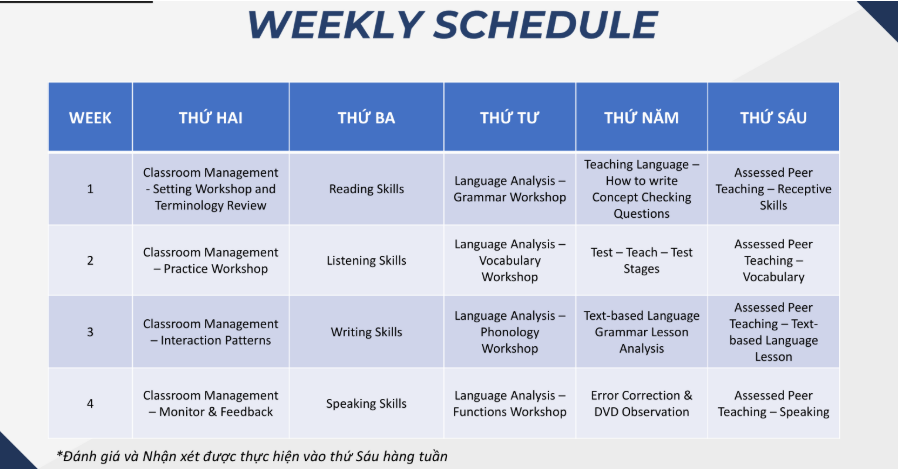 WEEKLY SCHEDULE

| WEEK | THỨ HAI | THỨ BA | THỨ TƯ | THỨ NĂM | THỨ SÁU |
|---|---|---|---|---|---|
| 1 | Classroom Management - Setting Workshop and Terminology Review | Reading Skills | Language Analysis – Grammar Workshop | Teaching Language – How to write Concept Checking Questions | Assessed Peer Teaching – Receptive Skills |
| 2 | Classroom Management – Practice Workshop | Listening Skills | Language Analysis – Vocabulary Workshop | Test – Teach – Test Stages | Assessed Peer Teaching – Vocabulary |
| 3 | Classroom Management – Interaction Patterns | Writing Skills | Language Analysis – Phonology Workshop | Text-based Language Grammar Lesson Analysis | Assessed Peer Teaching – Text-based Language Lesson |
| 4 | Classroom Management – Monitor & Feedback | Speaking Skills | Language Analysis – Functions Workshop | Error Correction & DVD Observation | Assessed Peer Teaching – Speaking |

*Đánh giá và Nhận xét được thực hiện vào thứ Sáu hàng tuần